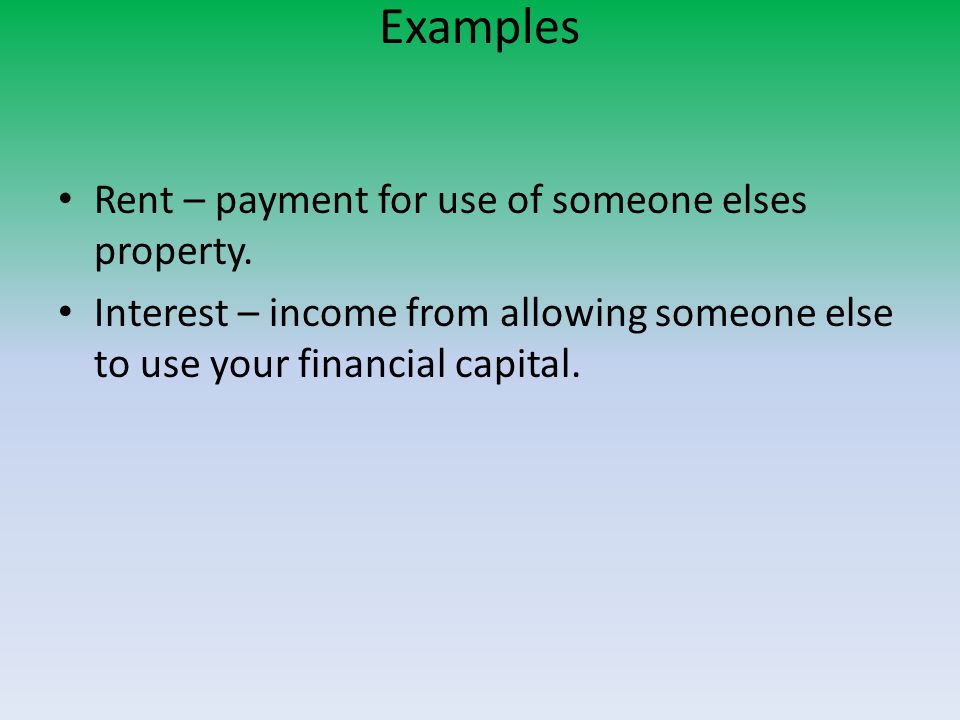 Examples

• Rent – payment for use of someone elses property.

• Interest – income from allowing someone else to use your financial capital.